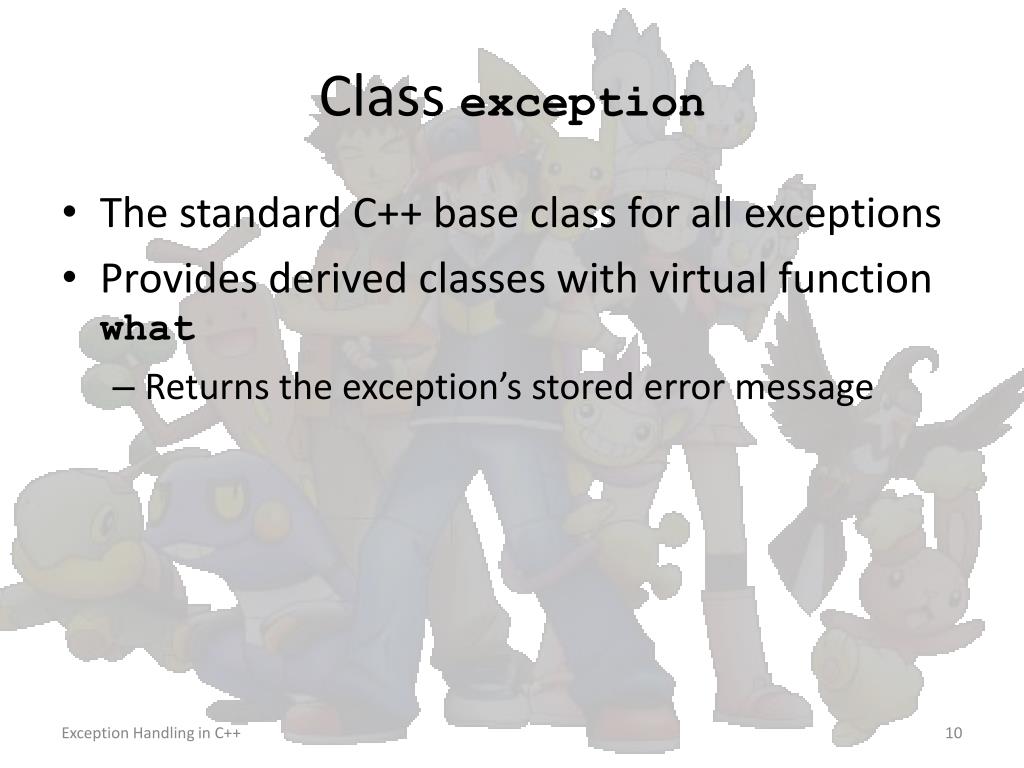 Class exception

• The standard C++ base class for all exceptions
• Provides derived classes with virtual function what
  – Returns the exception's stored error message

Exception Handling in C++

10